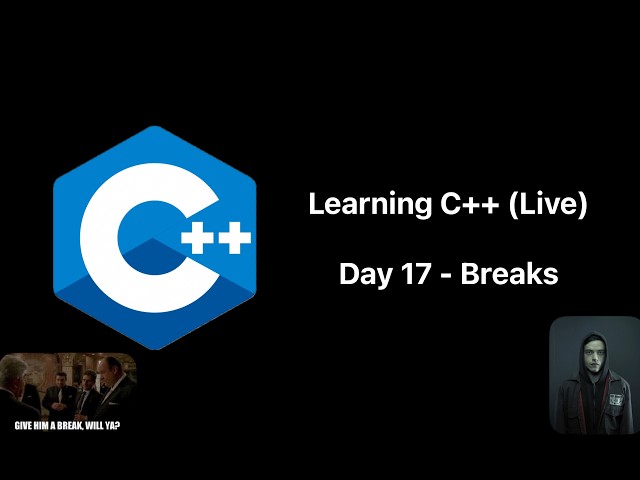 C++

Learning C++ (Live)

Day 17 - Breaks

GIVE HIM A BREAK, WILL YA?